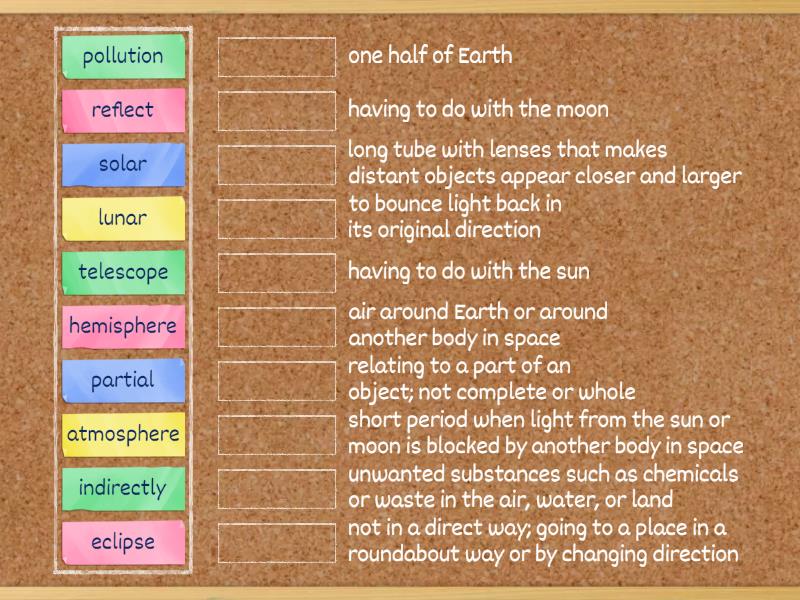 pollution
reflect
solar
lunar
telescope
hemisphere
partial
atmosphere
indirectly
eclipse

one half of Earth

having to do with the moon

long tube with lenses that makes distant objects appear closer and larger

to bounce light back in its original direction

having to do with the sun

air around Earth or around another body in space

relating to a part of an object; not complete or whole

short period when light from the sun or moon is blocked by another body in space

unwanted substances such as chemicals or waste in the air, water, or land

not in a direct way; going to a place in a roundabout way or by changing direction